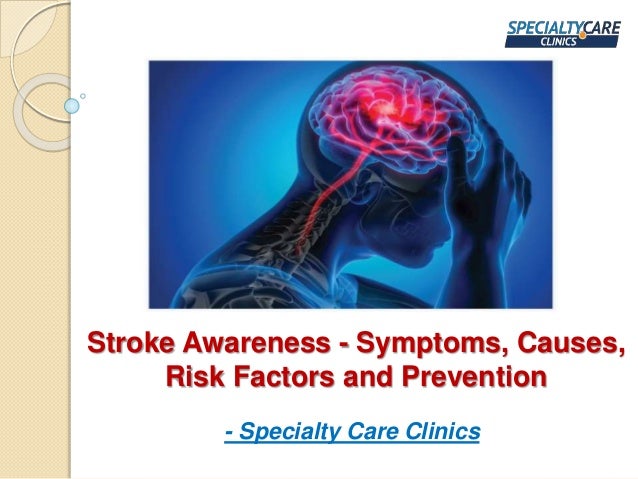 SPECIALTYCARE CLINICS

Stroke Awareness - Symptoms, Causes, Risk Factors and Prevention

- Specialty Care Clinics